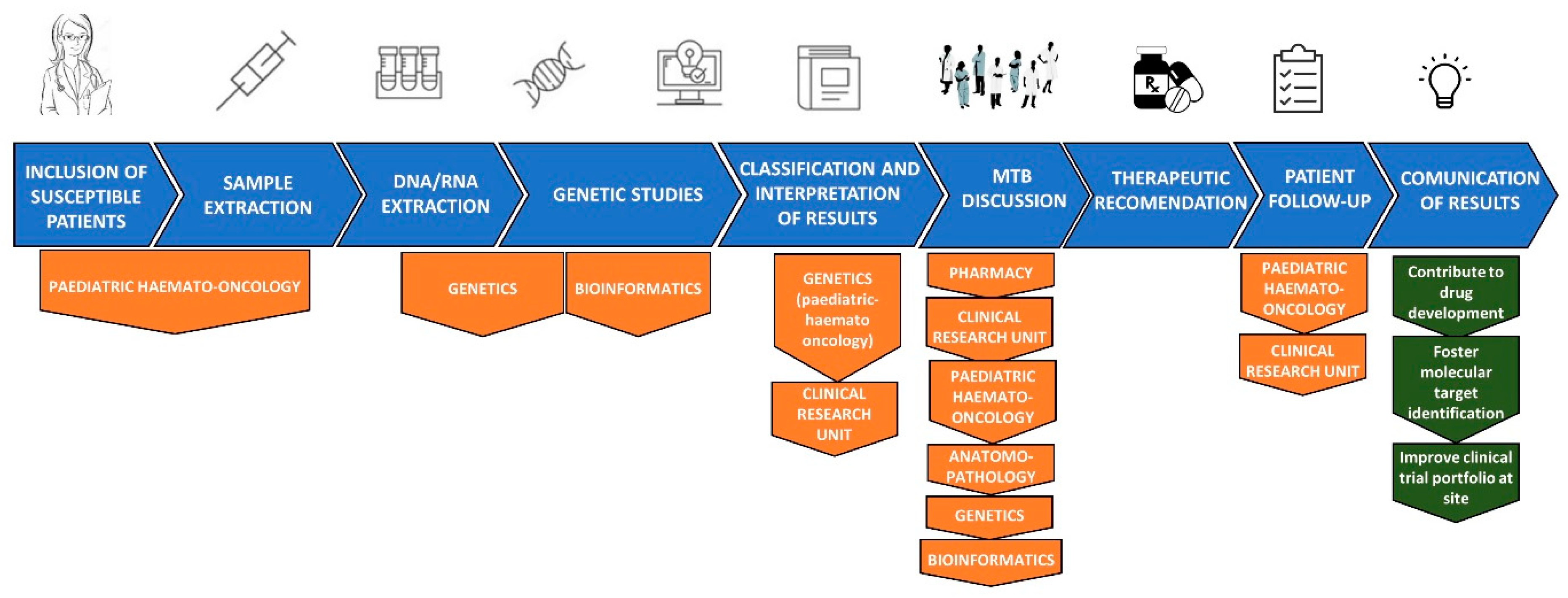 INCLUSION OF SUSCEPTIBLE PATIENTS

SAMPLE EXTRACTION

DNA/RNA EXTRACTION

GENETIC STUDIES

CLASSIFICATION AND INTERPRETATION OF RESULTS

MTB DISCUSSION

THERAPEUTIC RECOMENDATION

PATIENT FOLLOW-UP

COMUNICATION OF RESULTS

PAEDIATRIC HAEMATO-ONCOLOGY

GENETICS

BIOINFORMATICS

GENETICS (paediatric-haemato oncology)

CLINICAL RESEARCH UNIT

PHARMACY

CLINICAL RESEARCH UNIT

PAEDIATRIC HAEMATO-ONCOLOGY

ANATOMO-PATHOLOGY

GENETICS

BIOINFORMATICS

PAEDIATRIC HAEMATO-ONCOLOGY

CLINICAL RESEARCH UNIT

Contribute to drug development

Foster molecular target identification

Improve clinical trial portfolio at site